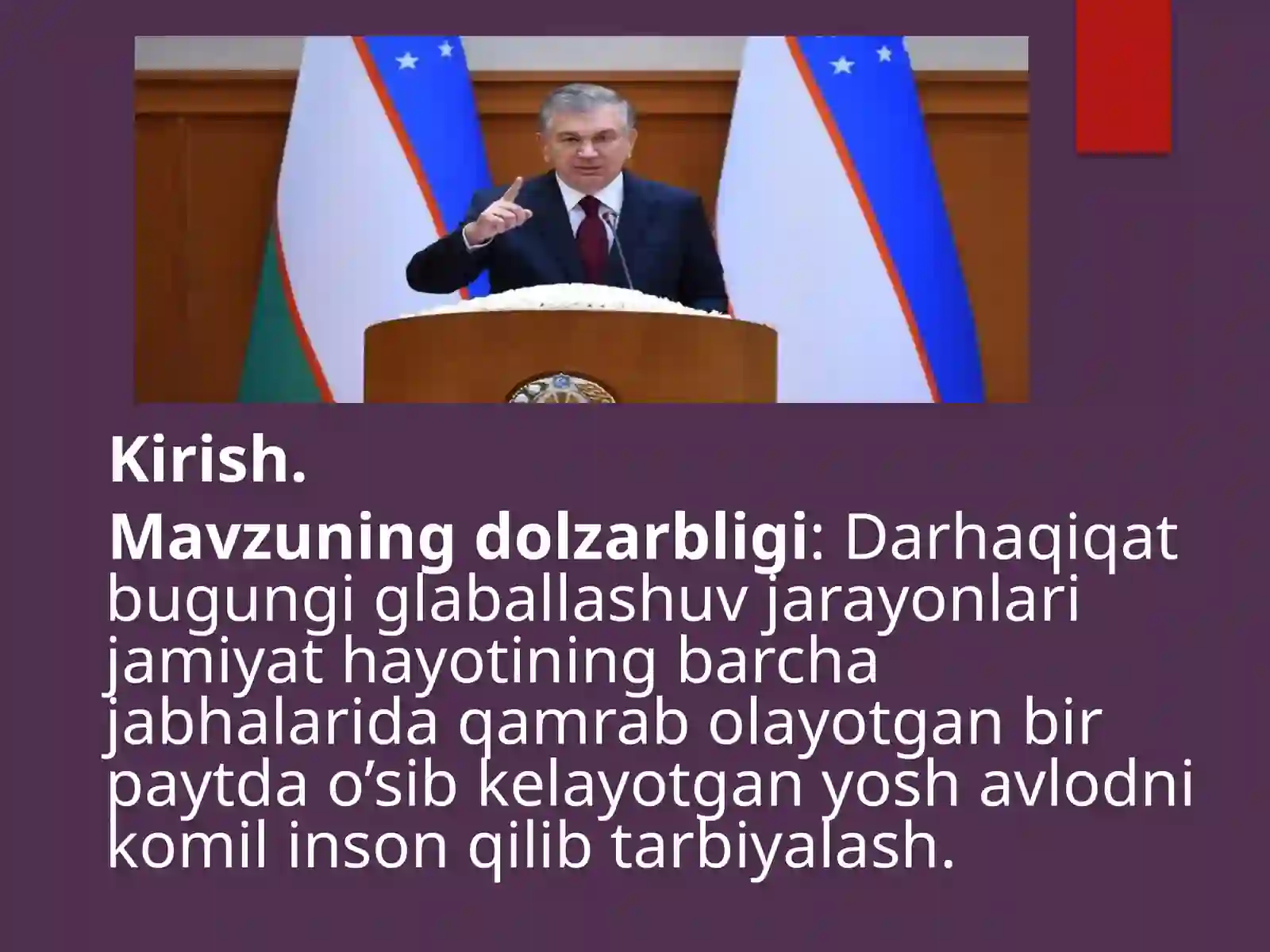 Kirish.

Mavzuning dolzarbligi: Darhaqiqat bugungi glaballashuv jarayonlari jamiyat hayotining barcha jabhalarida qamrab olayotgan bir paytda o’sib kelayotgan yosh avlodni komil inson qilib tarbiyalash.